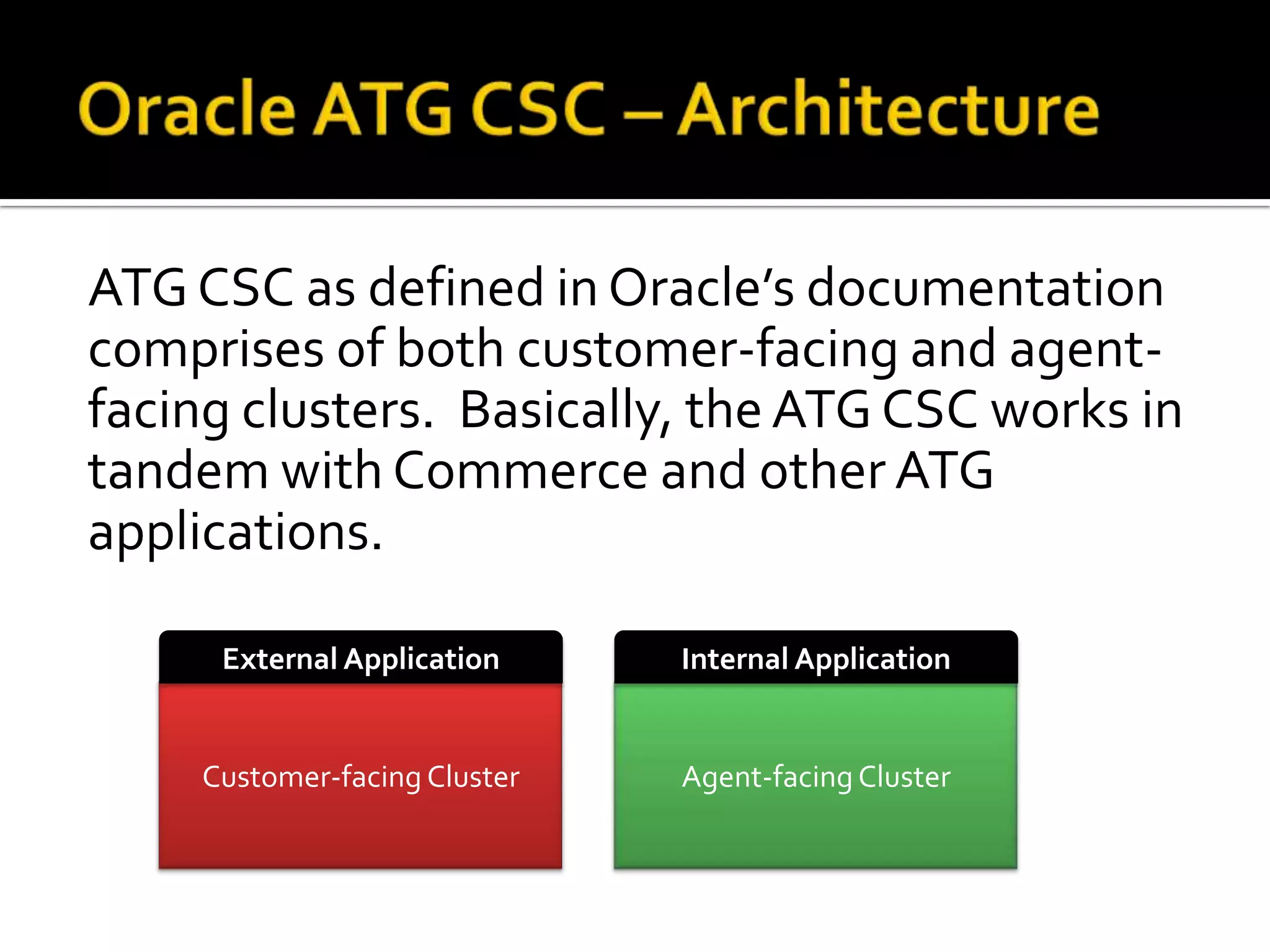 Oracle ATG CSC – Architecture

ATG CSC as defined in Oracle's documentation comprises of both customer-facing and agent-facing clusters. Basically, the ATG CSC works in tandem with Commerce and other ATG applications.

External Application

Customer-facing Cluster

Internal Application

Agent-facing Cluster